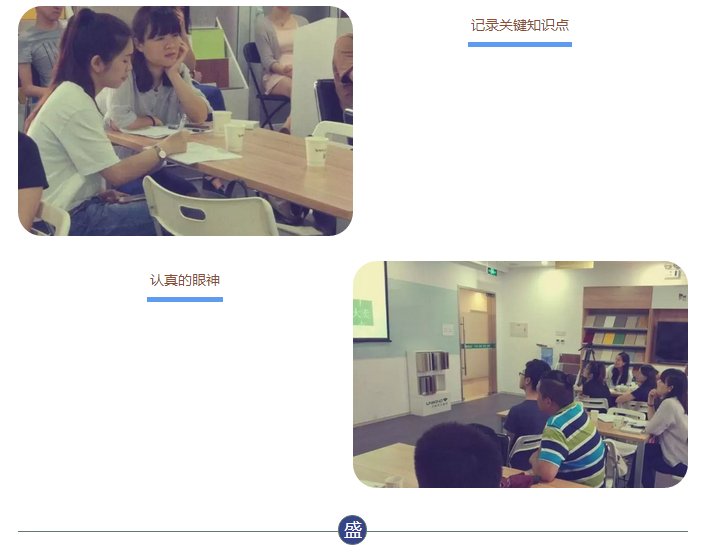 记录关键知识点

认真的眼神

盛